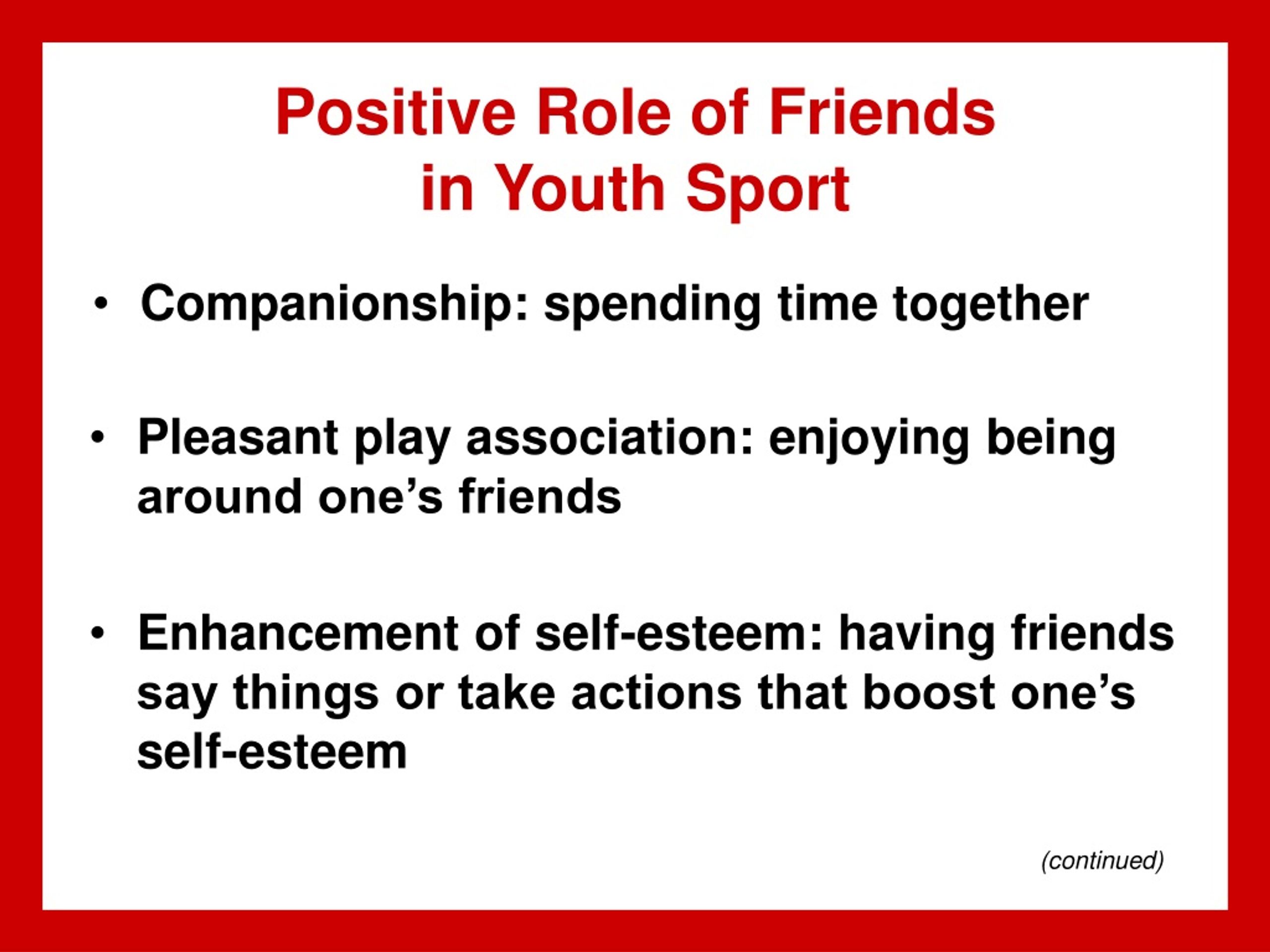 Positive Role of Friends in Youth Sport

• Companionship: spending time together

• Pleasant play association: enjoying being around one’s friends

• Enhancement of self-esteem: having friends say things or take actions that boost one’s self-esteem

(continued)